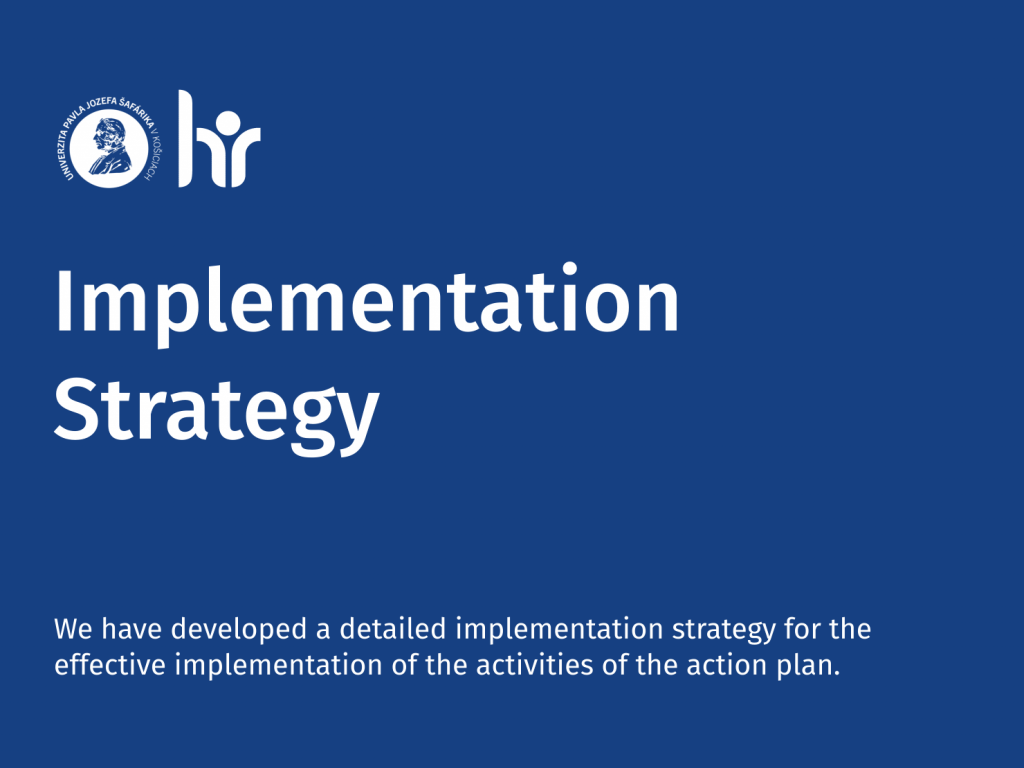 UNIVERZITA PAVLA JOZEFA ŠAFÁRIKA V KOŠICIACH

hr

Implementation Strategy

We have developed a detailed implementation strategy for the effective implementation of the activities of the action plan.